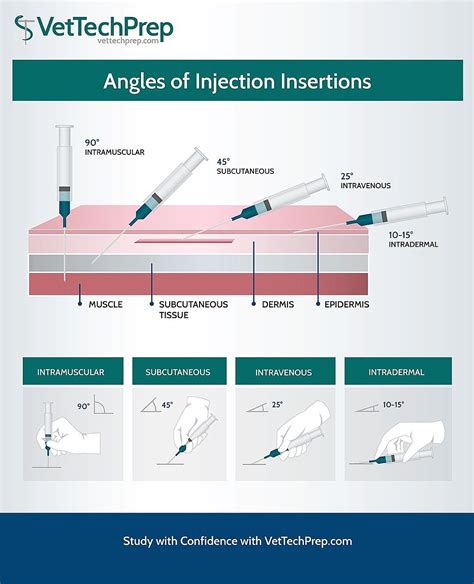 VetTechPrep
vettechprep.com

Angles of Injection Insertions

90°
INTRAMUSCULAR

45°
SUBCUTANEOUS

25°
INTRAVENOUS

10-15°
INTRADERMAL

MUSCLE

SUBCUTANEOUS TISSUE

DERMIS

EPIDERMIS

INTRAMUSCULAR
90°

SUBCUTANEOUS
45°

INTRAVENOUS
25°

INTRADERMAL
10-15°

Study with Confidence with VetTechPrep.com